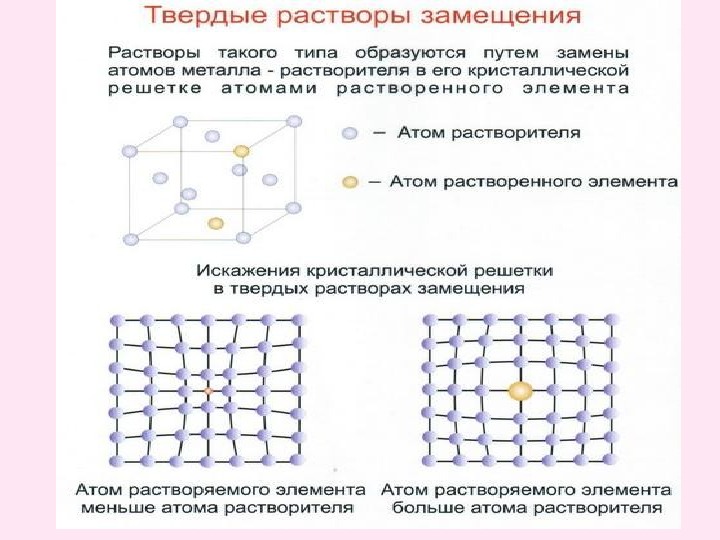 Твердые растворы замещения

Растворы такого типа образуются путем замены атомов металла - растворителя в его кристаллической решетке атомами растворенного элемента

– Атом растворителя

– Атом растворенного элемента

Искажения кристаллической решетки в твердых растворах замещения

Атом растворяемого элемента меньше атома растворителя

Атом растворяемого элемента больше атома растворителя